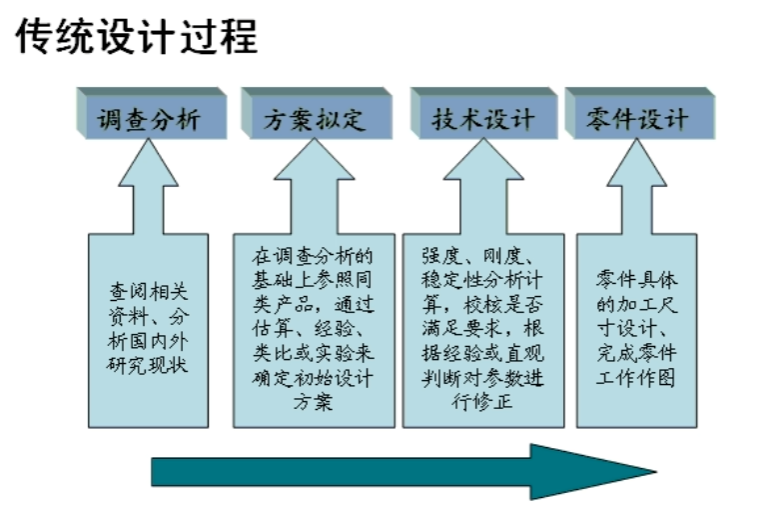 传统设计过程

调查分析

方案拟定

技术设计

零件设计

查阅相关资料、分析国内外研究现状

在调查分析的基础上参照同类产品，通过估算、经验、类比或实验来确定初始设计方案

强度、刚度、稳定性分析计算，校核是否满足要求，根据经验或直观判断对参数进行修正

零件具体的加工尺寸设计、完成零件工作作图